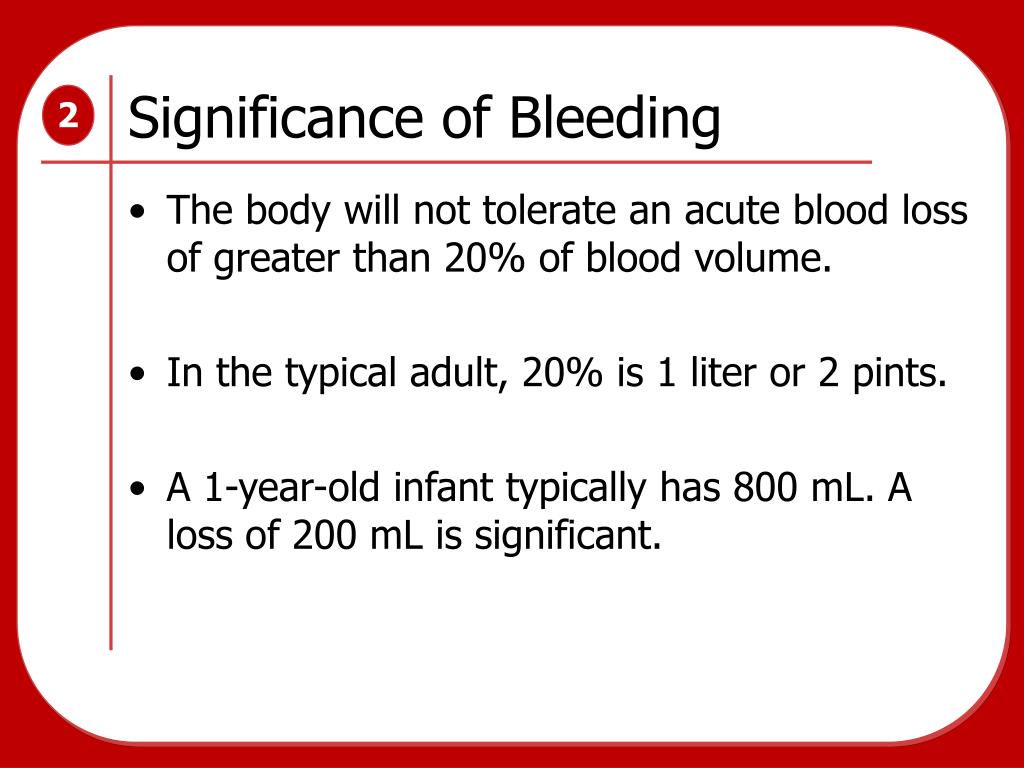 2

Significance of Bleeding

• The body will not tolerate an acute blood loss of greater than 20% of blood volume.

• In the typical adult, 20% is 1 liter or 2 pints.

• A 1-year-old infant typically has 800 mL. A loss of 200 mL is significant.